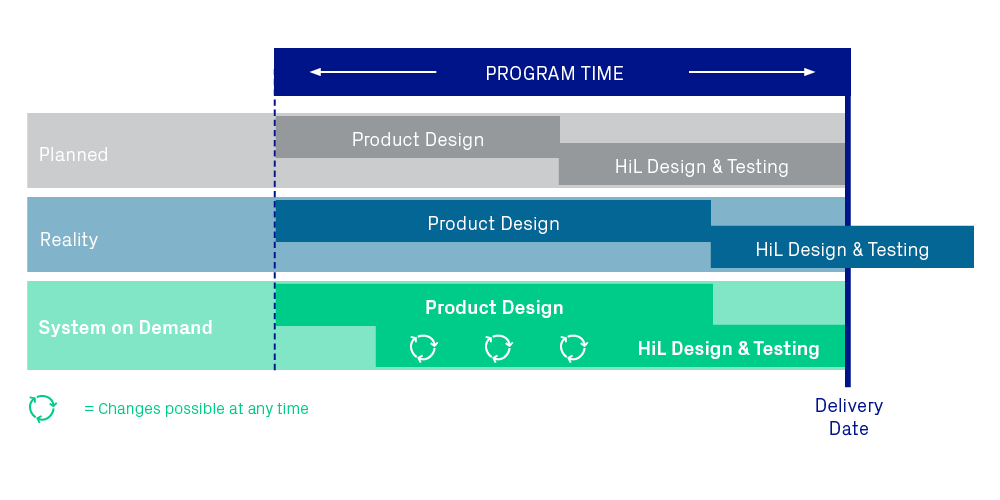 PROGRAM TIME

Planned
Product Design
HiL Design & Testing

Reality
Product Design
HiL Design & Testing

System on Demand
Product Design
HiL Design & Testing

= Changes possible at any time

Delivery Date